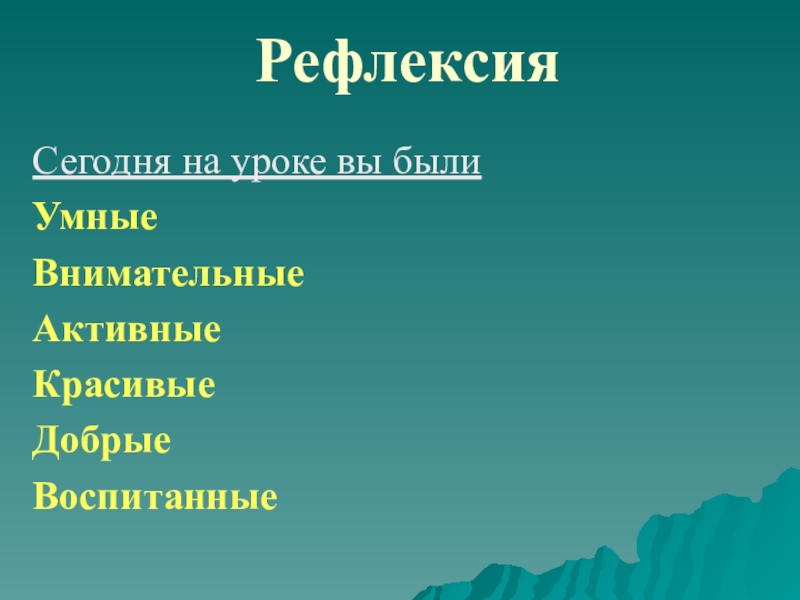 Рефлексия

Сегодня на уроке вы были

Умные

Внимательные

Активные

Красивые

Добрые

Воспитанные